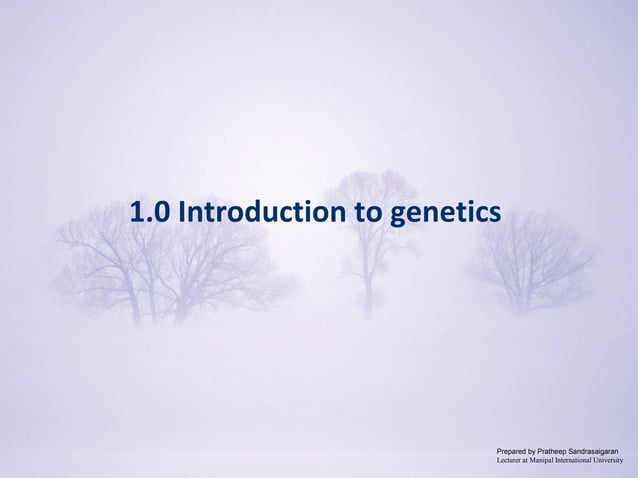 1.0 Introduction to genetics

Prepared by Pratheep Sandrasaigaran
Lecturer at Manipal International University